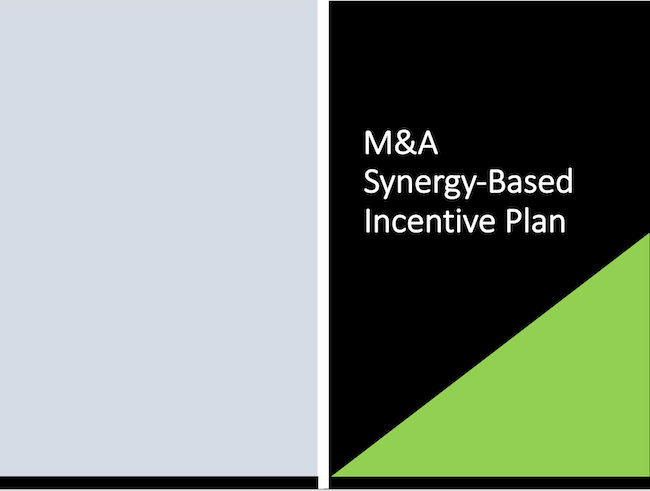 M&A
Synergy-Based
Incentive Plan